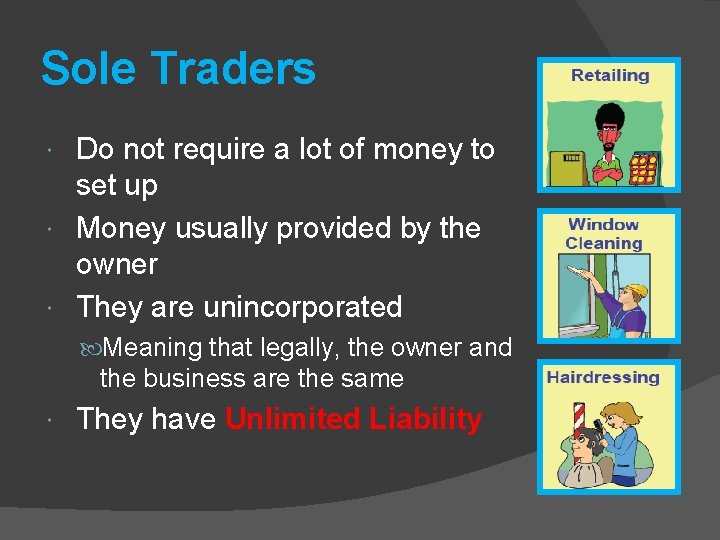 Sole Traders

Do not require a lot of money to set up

Money usually provided by the owner

They are unincorporated

Meaning that legally, the owner and the business are the same

They have Unlimited Liability

Retailing

Window Cleaning

Hairdressing